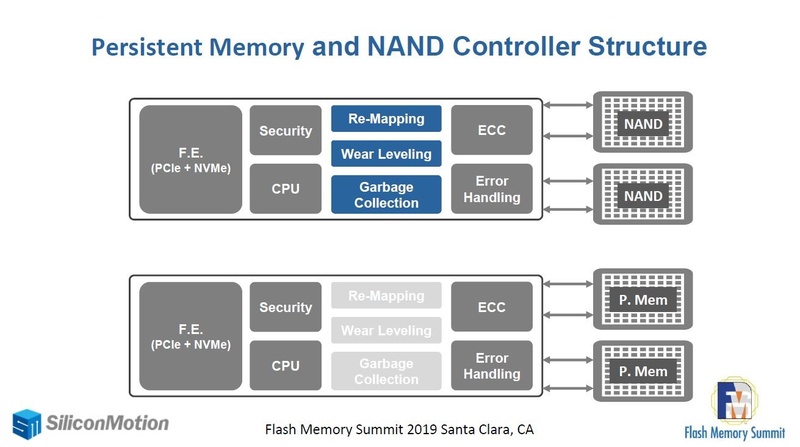 Persistent Memory and NAND Controller Structure

F.E.
(PCIe + NVMe)

Security

CPU

Re-Mapping

Wear Leveling

Garbage Collection

ECC

Error Handling

NAND

NAND

F.E.
(PCIe + NVMe)

Security

CPU

Re-Mapping

Wear Leveling

Garbage Collection

ECC

Error Handling

P. Mem

P. Mem

SiliconMotion

Flash Memory Summit 2019 Santa Clara, CA

FM

Flash Memory Summit